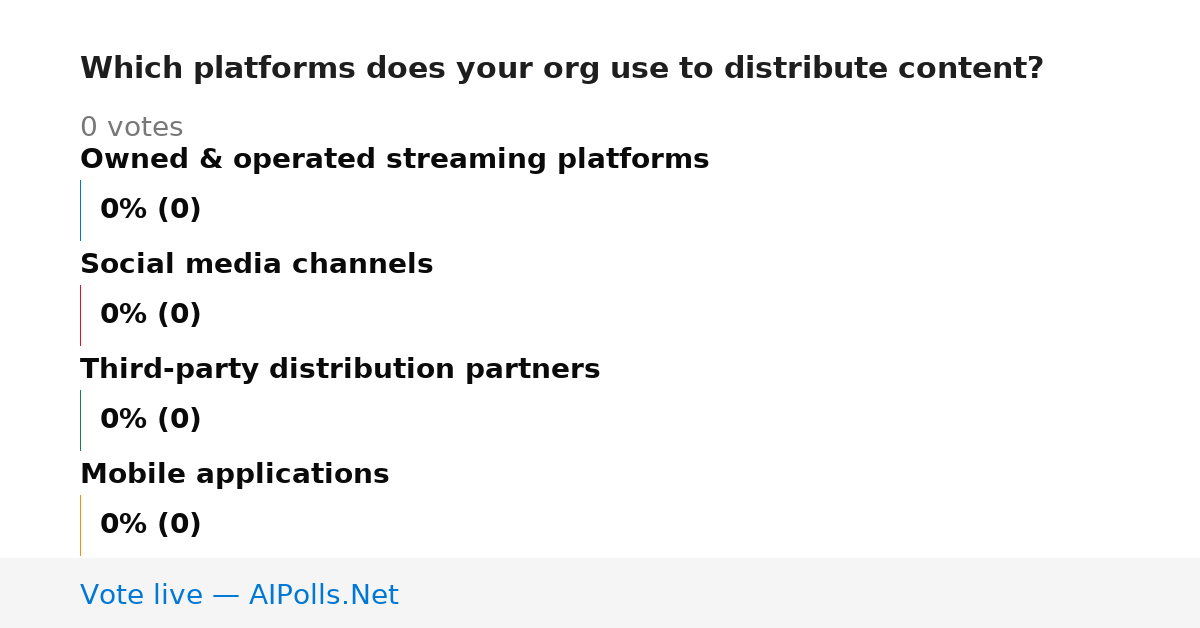 Which platforms does your org use to distribute content?

0 votes

Owned & operated streaming platforms

0% (0)

Social media channels

0% (0)

Third-party distribution partners

0% (0)

Mobile applications

0% (0)

Vote live — AIPolls.Net